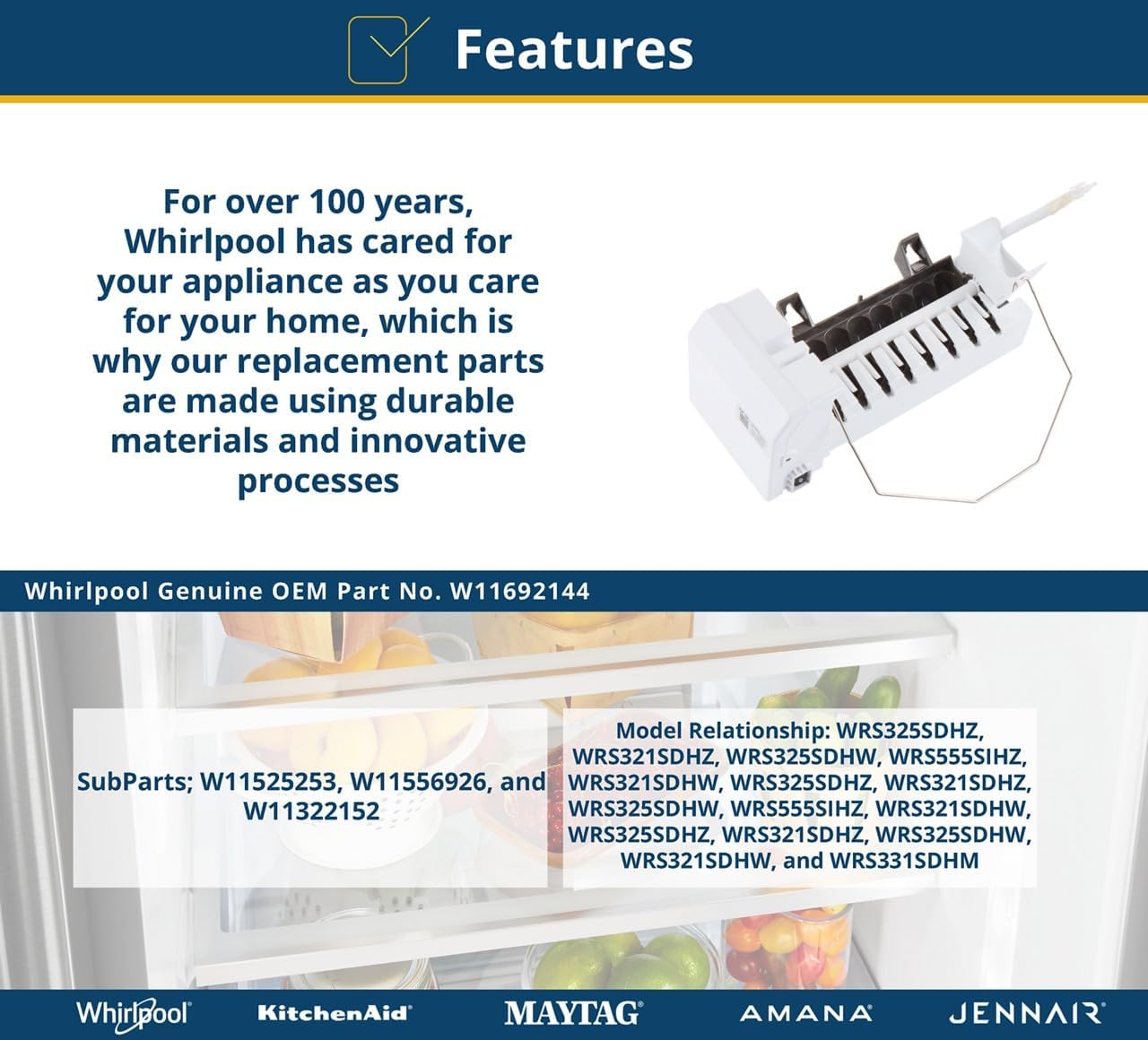 Features

For over 100 years, Whirlpool has cared for your appliance as you care for your home, which is why our replacement parts are made using durable materials and innovative processes

Whirlpool Genuine OEM Part No. W11692144

SubParts; W11525253, W11556926, and W11322152

Model Relationship: WRS325SDHZ, WRS321SDHZ, WRS325SDHW, WRS555SIHZ, WRS321SDHW, WRS325SDHZ, WRS321SDHZ, WRS325SDHW, WRS555SIHZ, WRS321SDHW, WRS325SDHZ, WRS321SDHZ, WRS325SDHW, WRS321SDHW, and WRS331SDHM

Whirlpool® KitchenAid® MAYTAG® AMANA® JENNAIR®